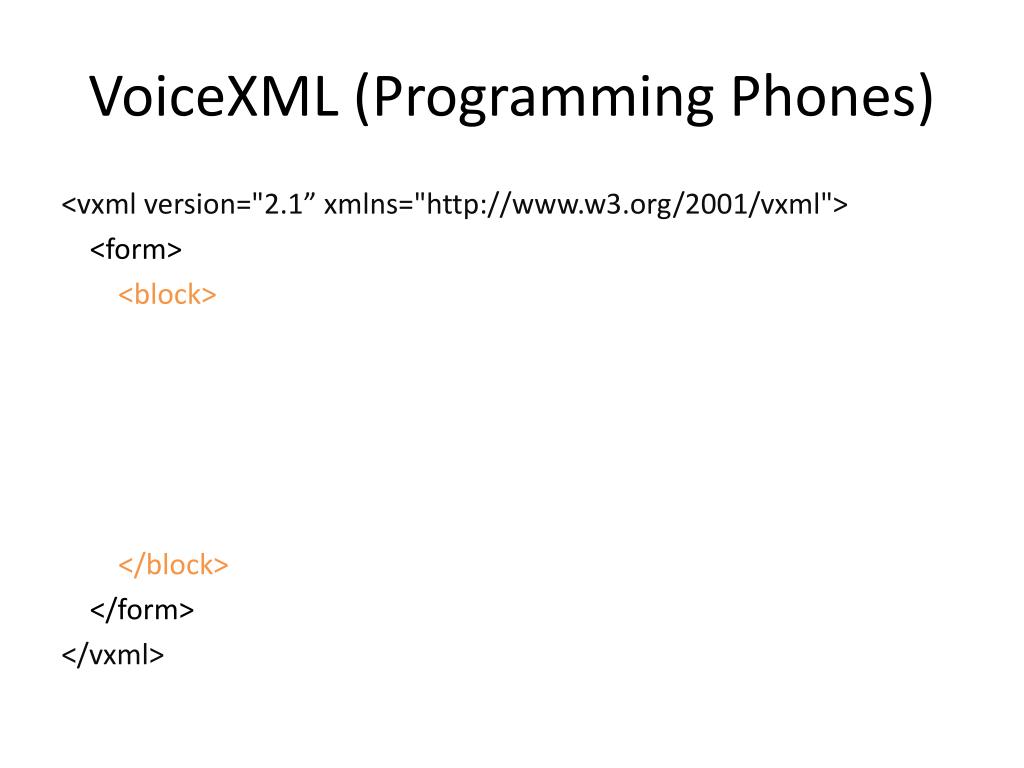 VoiceXML (Programming Phones)

<vxml version="2.1” xmlns="http://www.w3.org/2001/vxml">
<form>
<block>

</block>
</form>
</vxml>